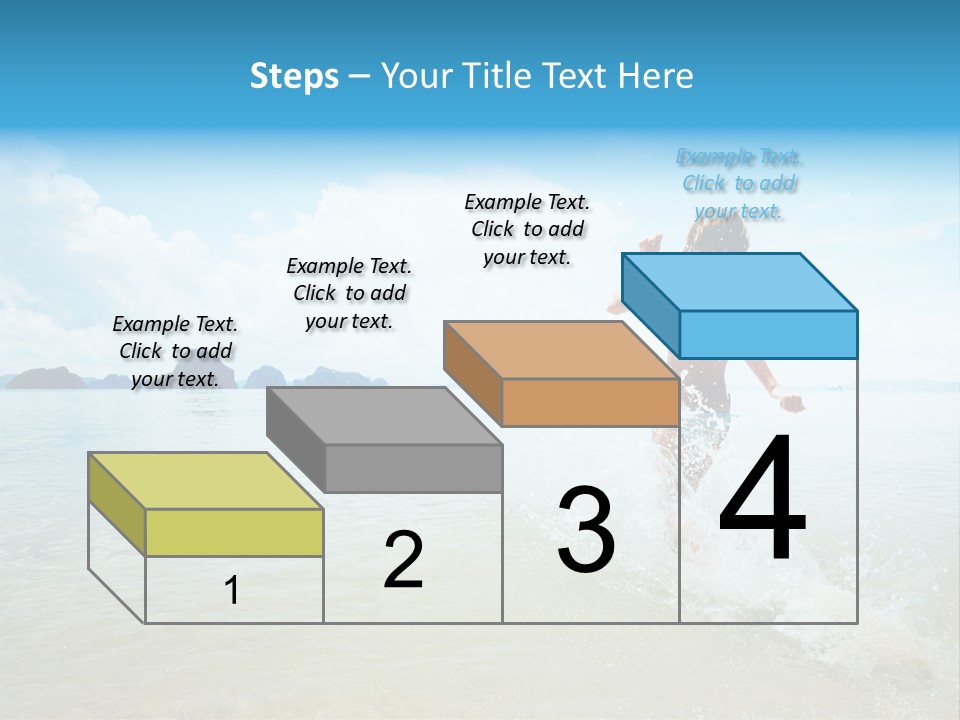 Steps – Your Title Text Here

Example Text. Click to add your text.

Example Text. Click to add your text.

Example Text. Click to add your text.

Example Text. Click to add your text.

1

2

3

4